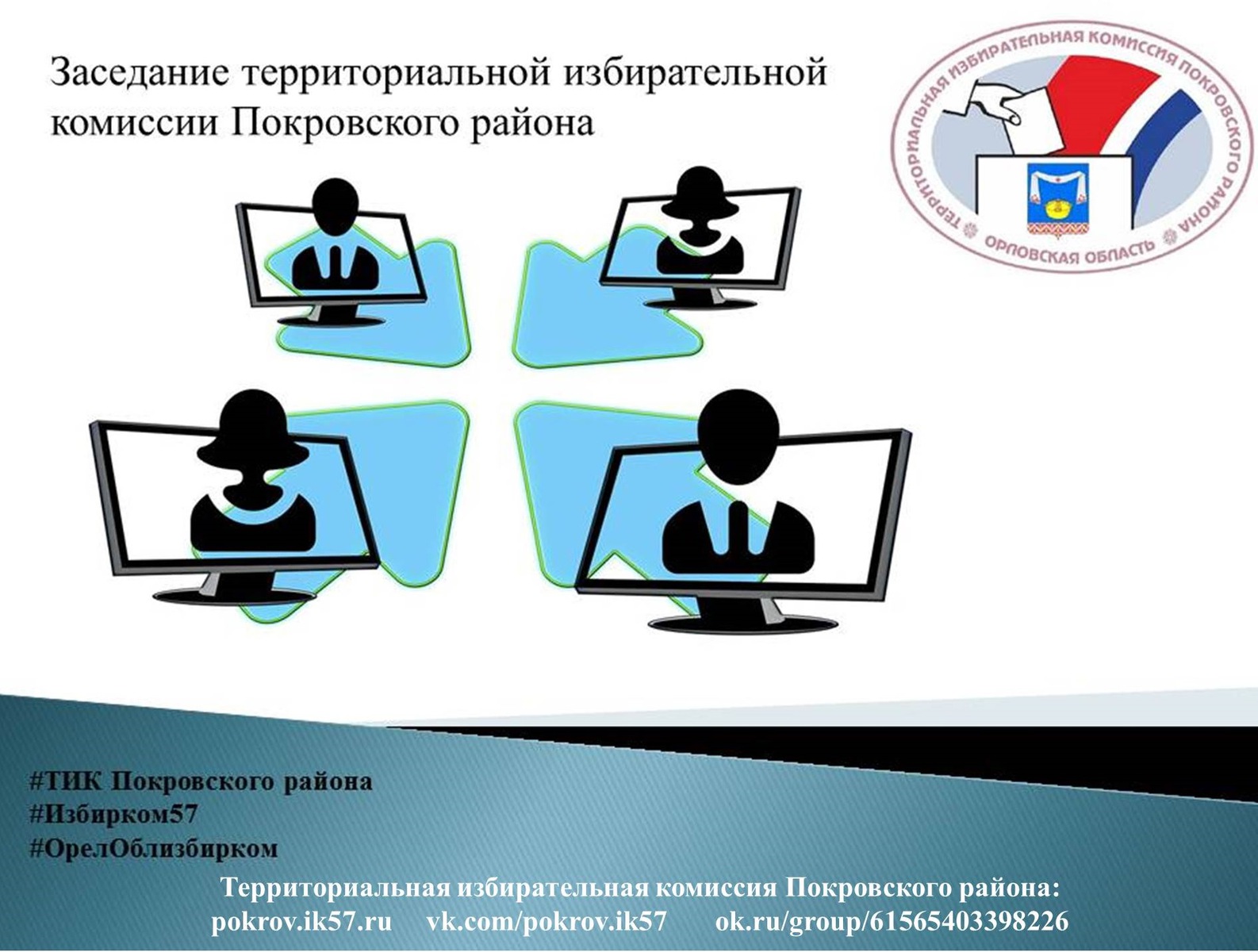 Заседание территориальной избирательной комиссии Покровского района

ТЕРРИТОРИАЛЬНАЯ ИЗБИРАТЕЛЬНАЯ КОМИССИЯ ПОКРОВСКОГО РАЙОНА
ОРЛОВСКАЯ ОБЛАСТЬ

#ТИК Покровского района
#Избирком57
#ОрелОблизбирком

Территориальная избирательная комиссия Покровского района:
pokrov.ik57.ru vk.com/pokrov.ik57 ok.ru/group/61565403398226